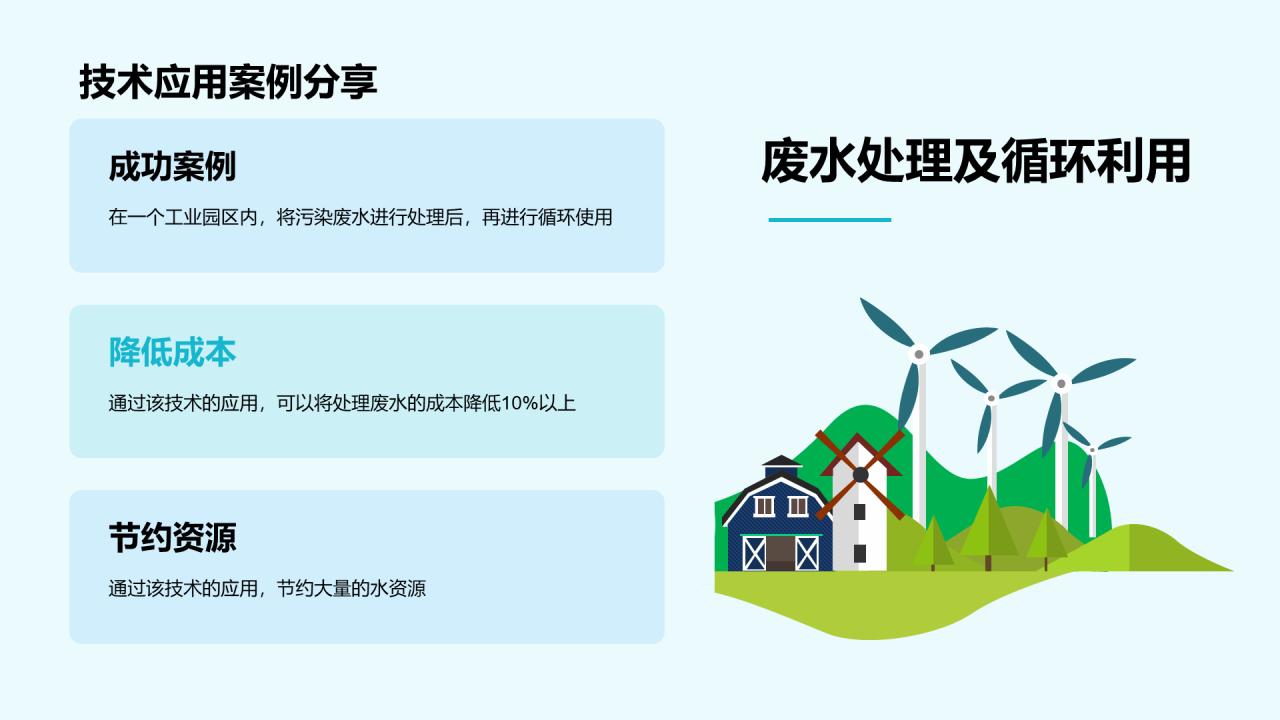 技术应用案例分享

成功案例

在一个工业园区内，将污染废水进行处理后，再进行循环使用

降低成本

通过该技术的应用，可以将处理废水的成本降低10%以上

节约资源

通过该技术的应用，节约大量的水资源

废水处理及循环利用